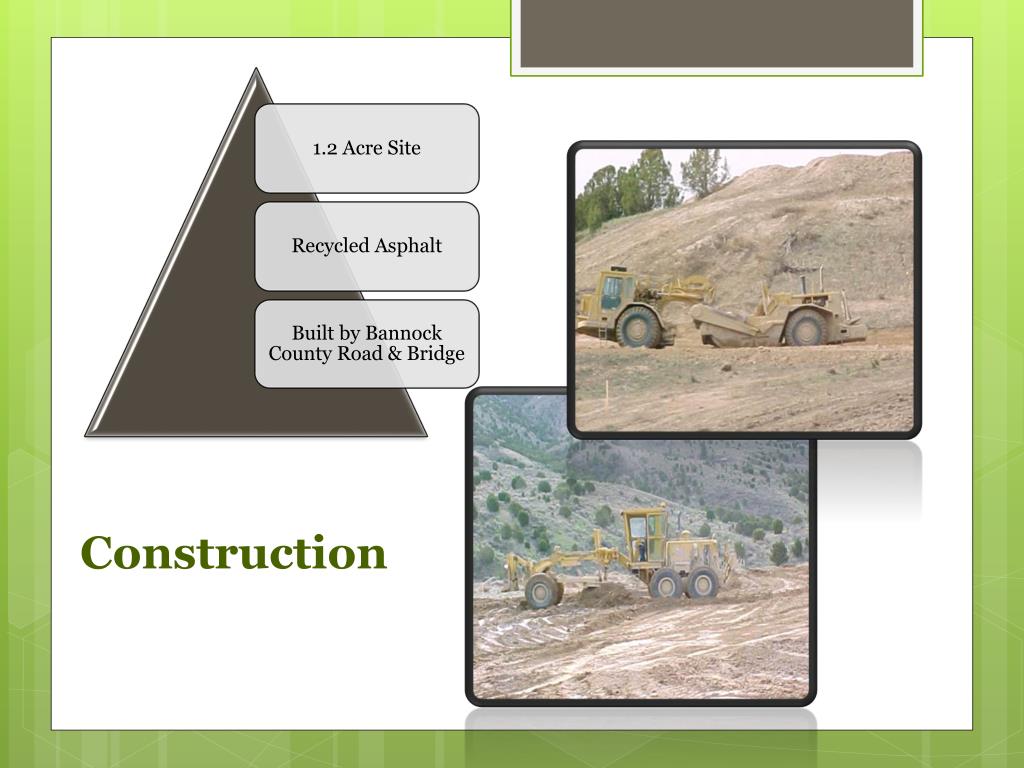 1.2 Acre Site

Recycled Asphalt

Built by Bannock County Road & Bridge

Construction